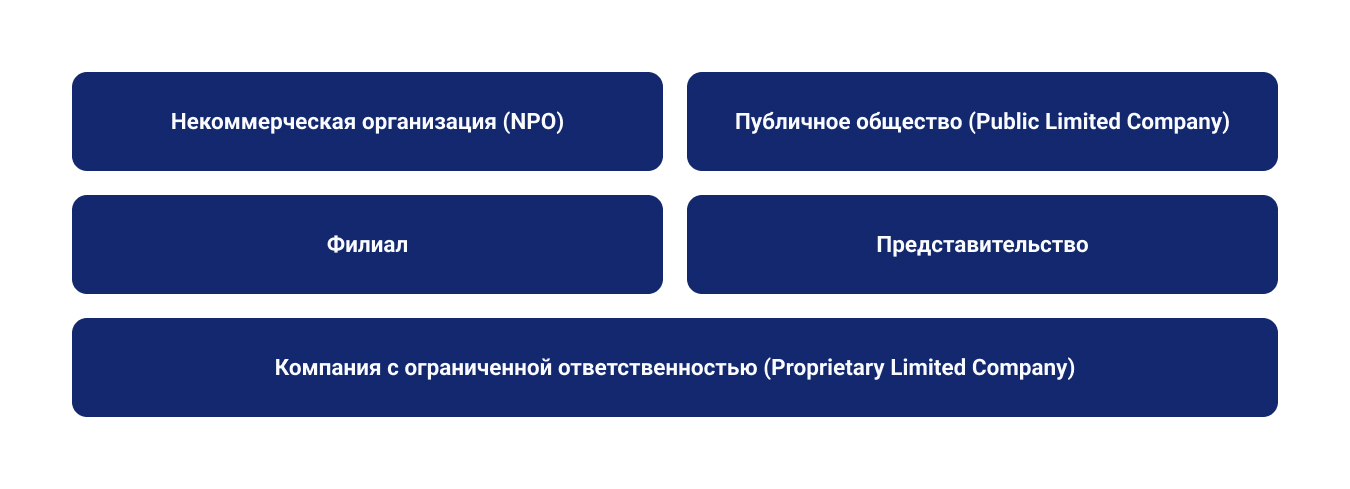 Некоммерческая организация (NPO)

Публичное общество (Public Limited Company)

Филиал

Представительство

Компания с ограниченной ответственностью (Proprietary Limited Company)